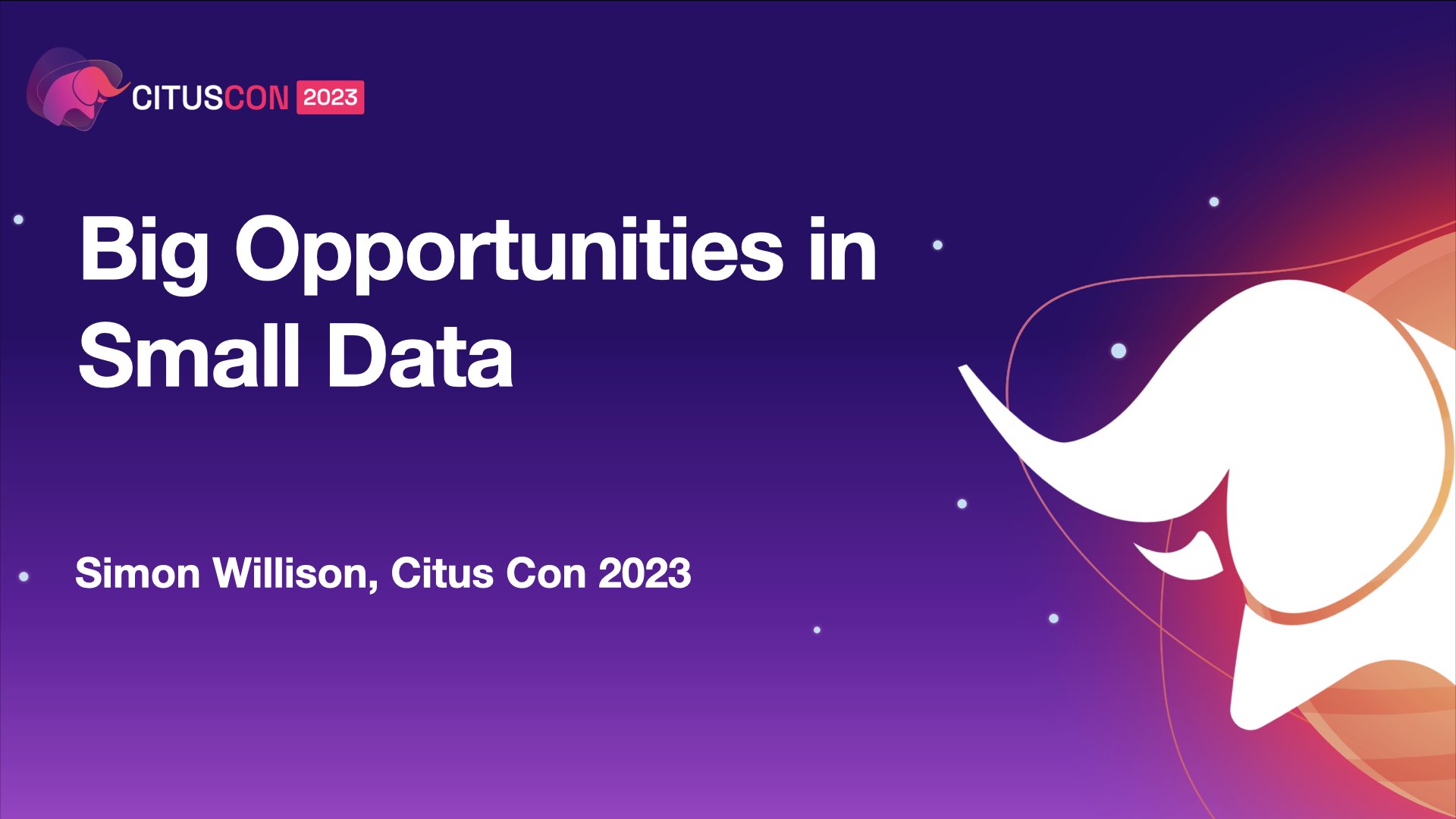 CITUSCON 2023

Big Opportunities in Small Data

Simon Willison, Citus Con 2023